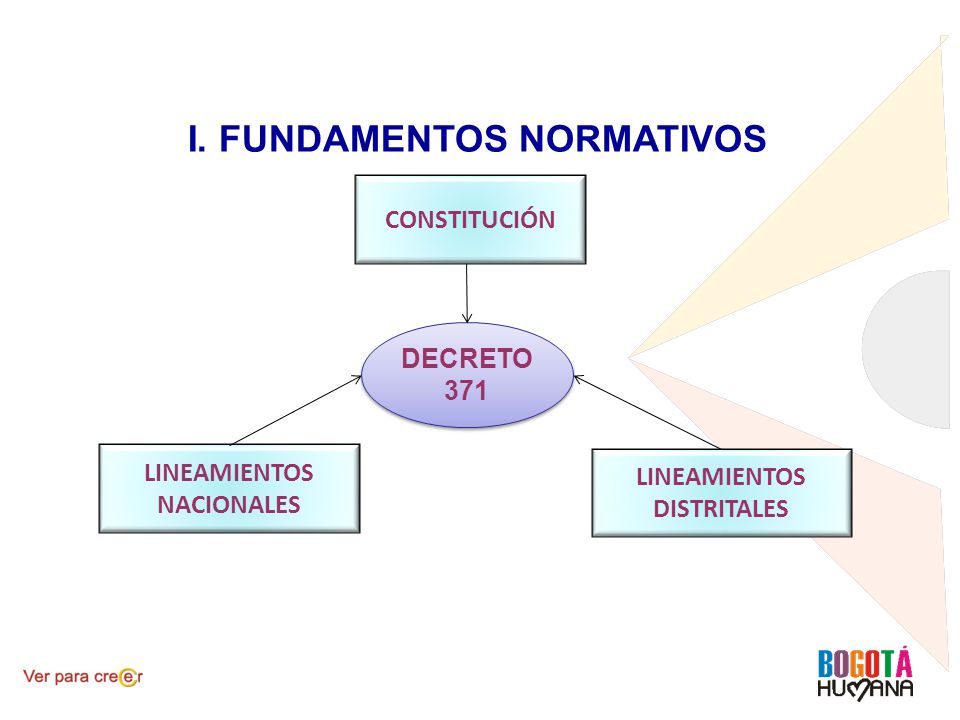 I. FUNDAMENTOS NORMATIVOS

CONSTITUCIÓN

DECRETO 371

LINEAMIENTOS NACIONALES

LINEAMIENTOS DISTRITALES

Ver para creer

BOGOTÁ HUMANA